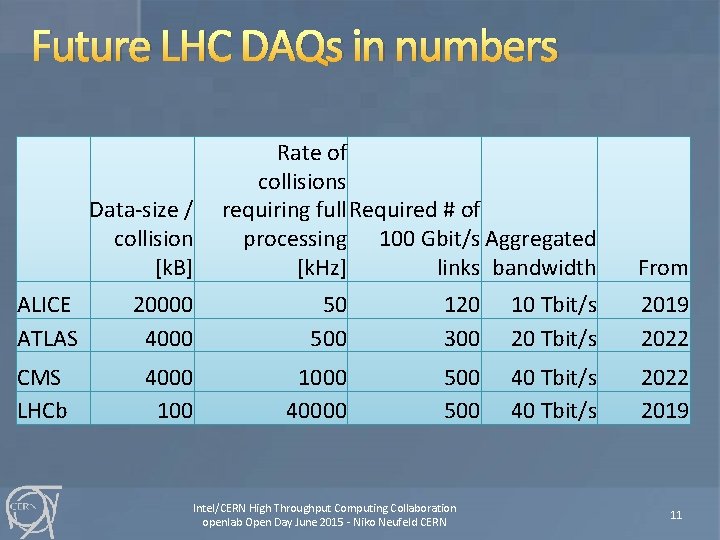 Future LHC DAQs in numbers

| | Data-size / collision [kB] | Rate of collisions requiring full processing [kHz] | Required # of 100 Gbit/s links | Aggregated bandwidth | From |
|---|---|---|---|---|---|
| ALICE | 20000 | 50 | 120 | 10 Tbit/s | 2019 |
| ATLAS | 4000 | 500 | 300 | 20 Tbit/s | 2022 |
| CMS | 4000 | 1000 | 500 | 40 Tbit/s | 2022 |
| LHCb | 100 | 40000 | 500 | 40 Tbit/s | 2019 |

CERN

Intel/CERN High Throughput Computing Collaboration
openlab Open Day June 2015 - Niko Neufeld CERN

11